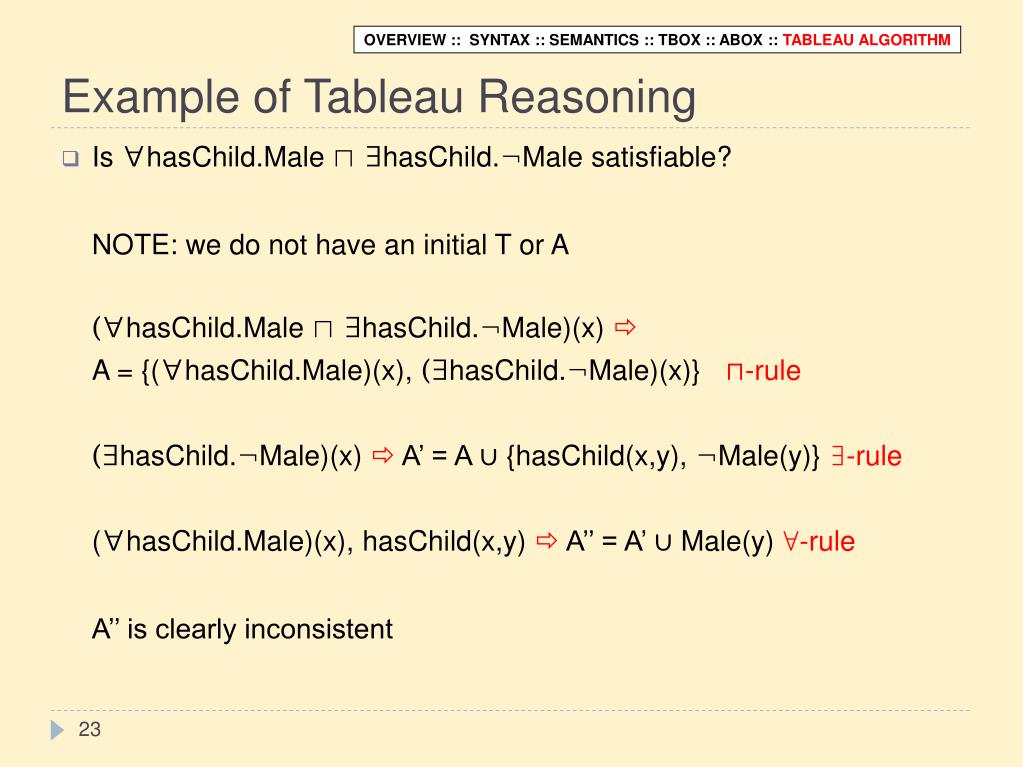 OVERVIEW :: SYNTAX :: SEMANTICS :: TBOX :: ABOX :: TABLEAU ALGORITHM

Example of Tableau Reasoning

Is $\forall$hasChild.Male $\sqcap$ $\exists$hasChild.$\neg$Male satisfiable?

NOTE: we do not have an initial T or A

($\forall$hasChild.Male $\sqcap$ $\exists$hasChild.$\neg$Male)(x) $\Rightarrow$
A = {($\forall$hasChild.Male)(x), ($\exists$hasChild.$\neg$Male)(x)} $\sqcap$-rule

($\exists$hasChild.$\neg$Male)(x) $\Rightarrow$ A' = A $\cup$ {hasChild(x,y), $\neg$Male(y)} $\exists$-rule

($\forall$hasChild.Male)(x), hasChild(x,y) $\Rightarrow$ A'' = A' $\cup$ Male(y) $\forall$-rule

A'' is clearly inconsistent

23